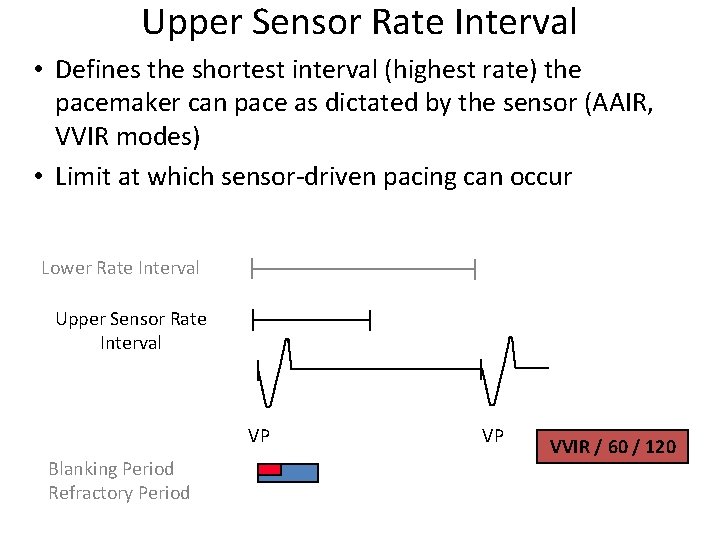 Upper Sensor Rate Interval

• Defines the shortest interval (highest rate) the pacemaker can pace as dictated by the sensor (AAIR, VVIR modes)
• Limit at which sensor-driven pacing can occur

Lower Rate Interval

Upper Sensor Rate Interval

VP

VP

VVIR / 60 / 120

Blanking Period
Refractory Period